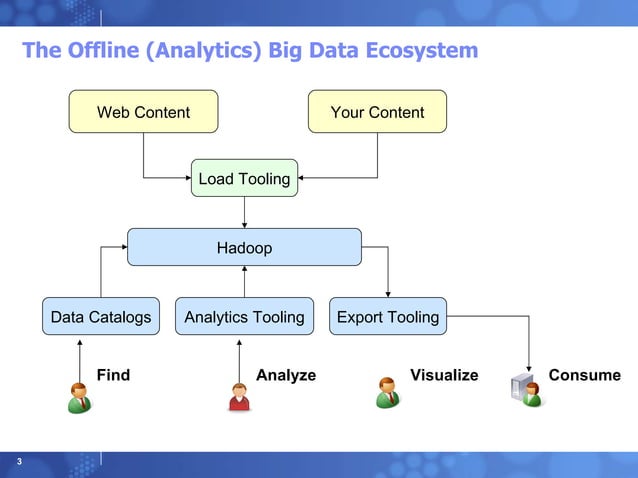 The Offline (Analytics) Big Data Ecosystem

Web Content

Your Content

Load Tooling

Hadoop

Data Catalogs

Analytics Tooling

Export Tooling

Find

Analyze

Visualize

Consume

3